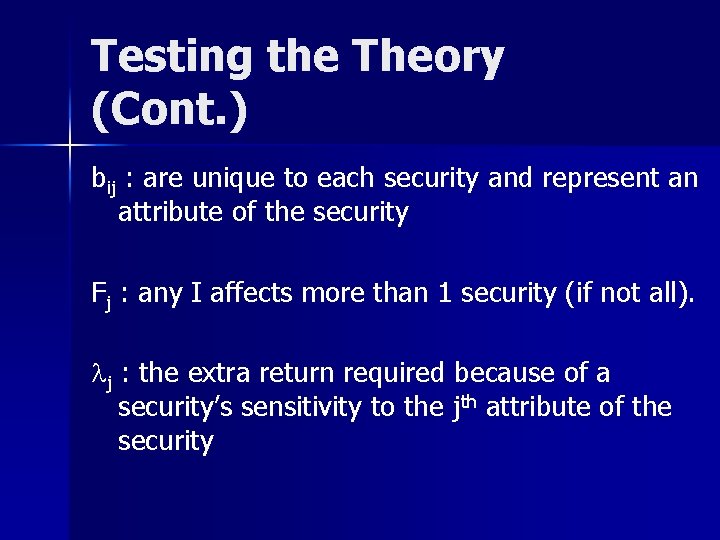 Testing the Theory (Cont.)

$b_{ij}$ : are unique to each security and represent an attribute of the security

$F_j$ : any I affects more than 1 security (if not all).

$\lambda_j$ : the extra return required because of a security's sensitivity to the $j^{th}$ attribute of the security